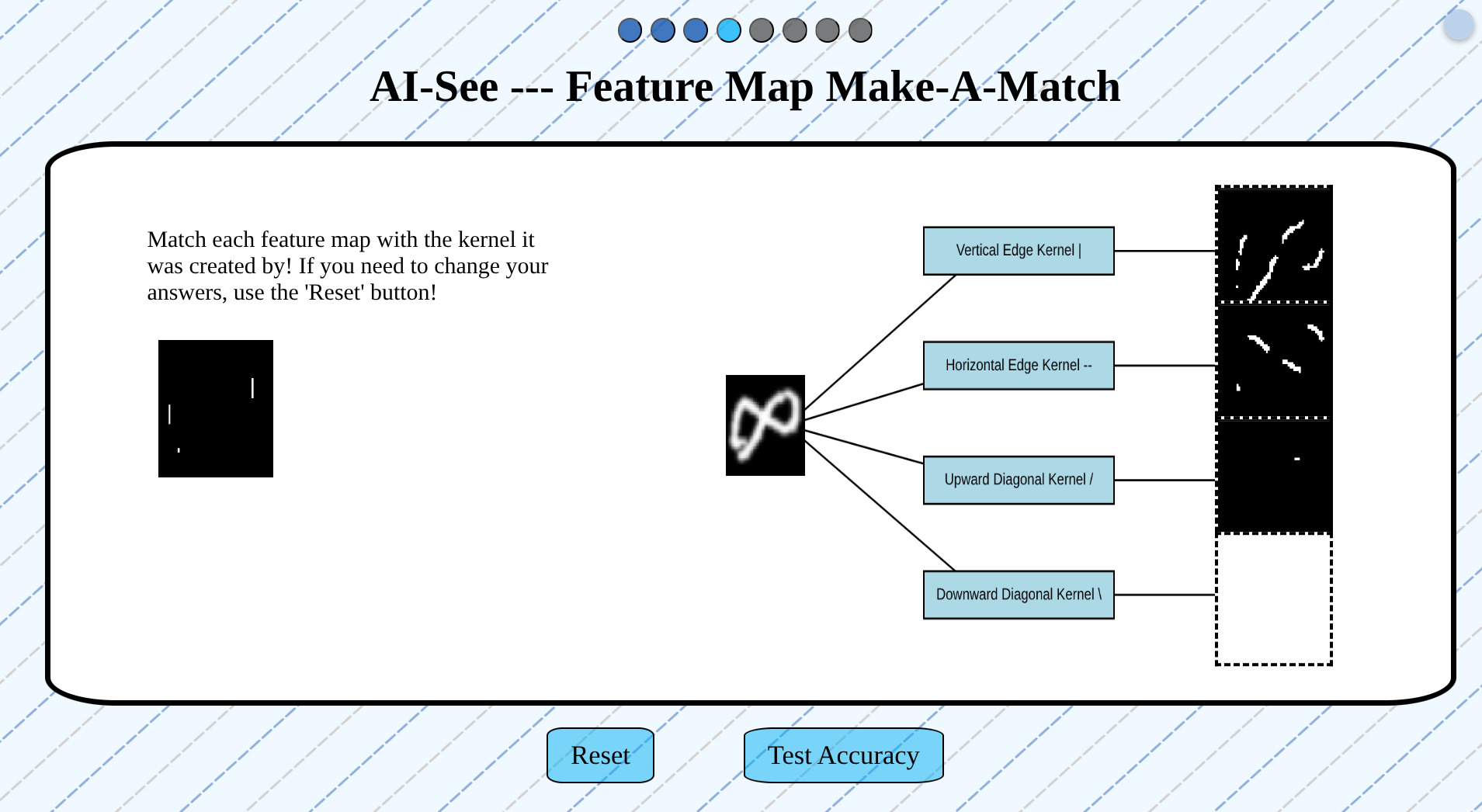 AI-See --- Feature Map Make-A-Match

Match each feature map with the kernel it was created by! If you need to change your answers, use the 'Reset' button!

Vertical Edge Kernel |

Horizontal Edge Kernel --

Upward Diagonal Kernel /

Downward Diagonal Kernel \

Reset

Test Accuracy